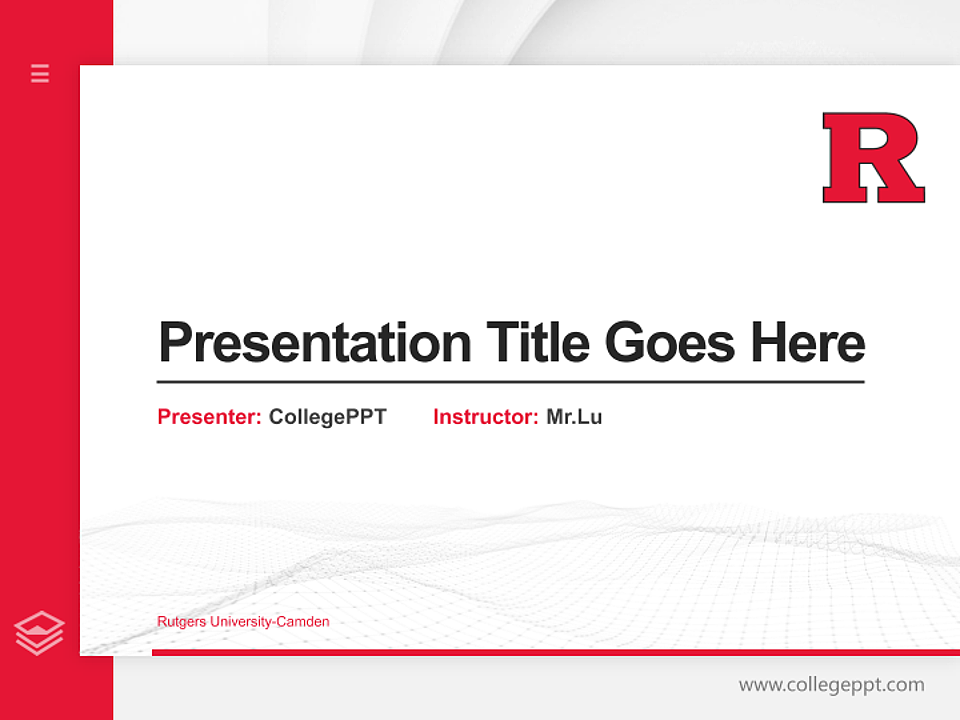 R

Presentation Title Goes Here

Presenter: CollegePPT Instructor: Mr.Lu

Rutgers University-Camden

www.collegeppt.com